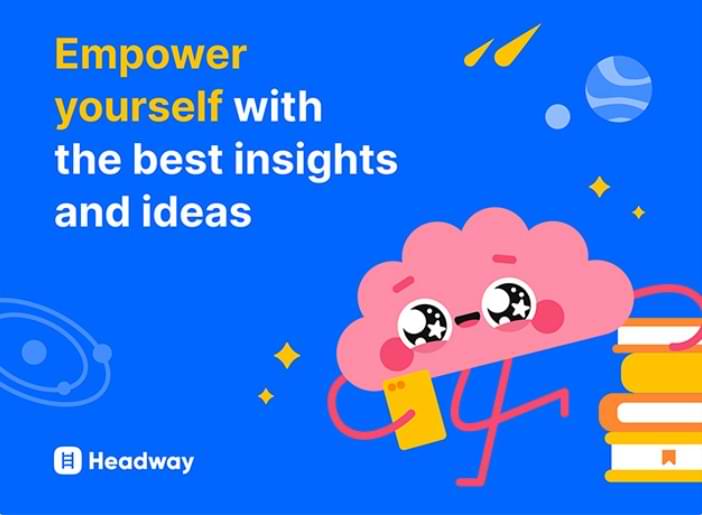 Empower yourself with the best insights and ideas

Headway